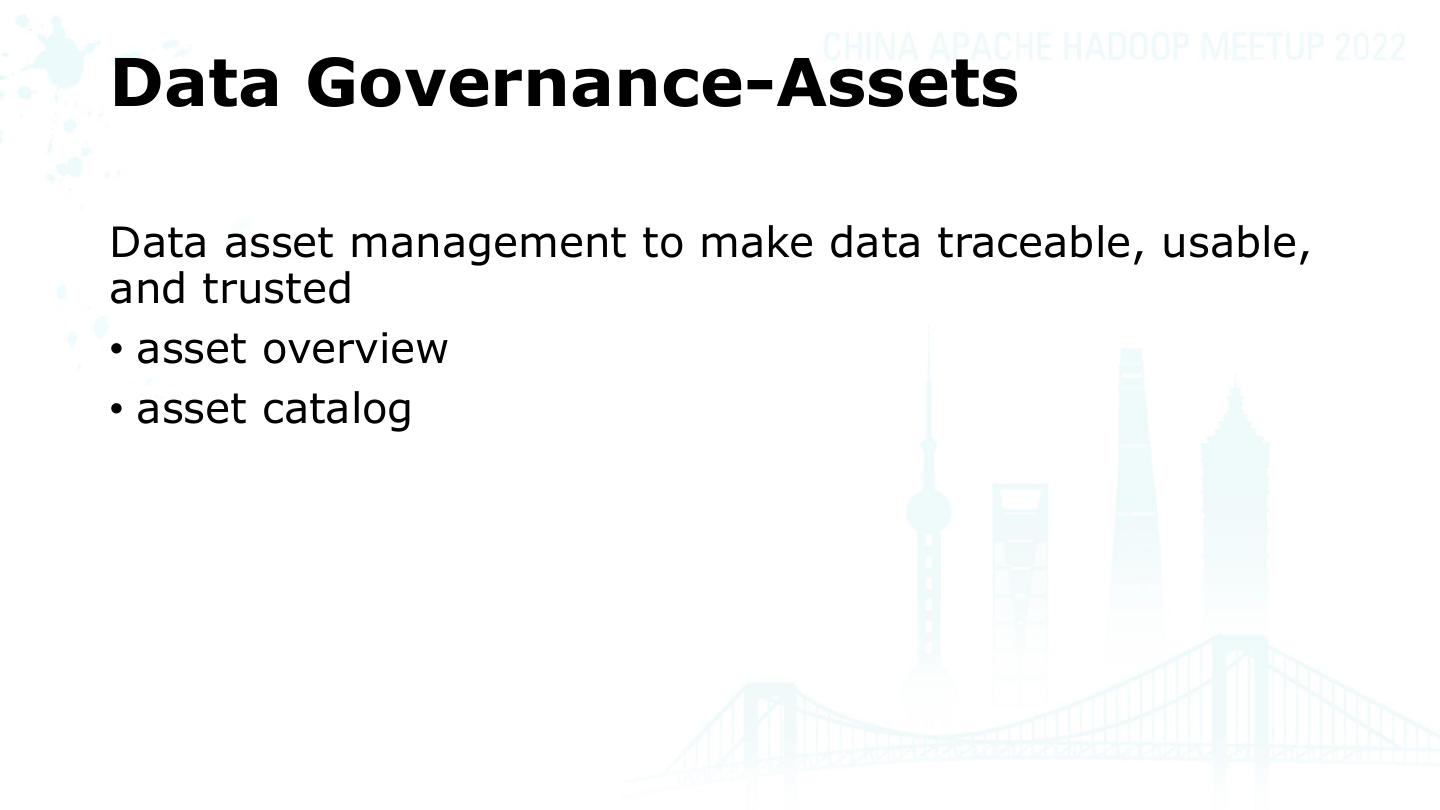 CHINA APACHE HADOOP MEETUP 2022

Data Governance-Assets

Data asset management to make data traceable, usable, and trusted

• asset overview
• asset catalog